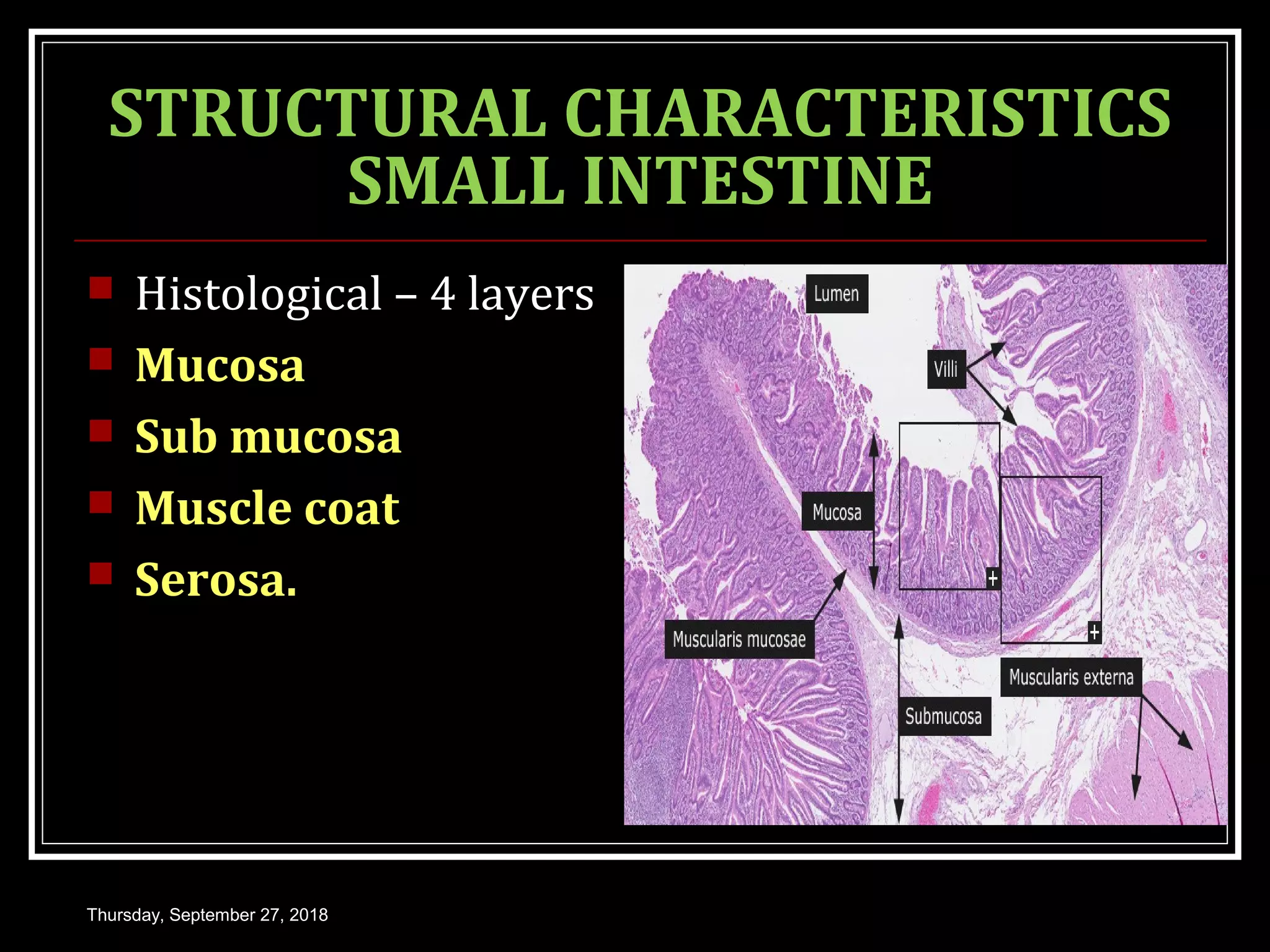 STRUCTURAL CHARACTERISTICS SMALL INTESTINE

Histological – 4 layers
Mucosa
Sub mucosa
Muscle coat
Serosa.

Lumen
Villi
Mucosa
+
+
Muscularis mucosae
Muscularis externa
Submucosa

Thursday, September 27, 2018